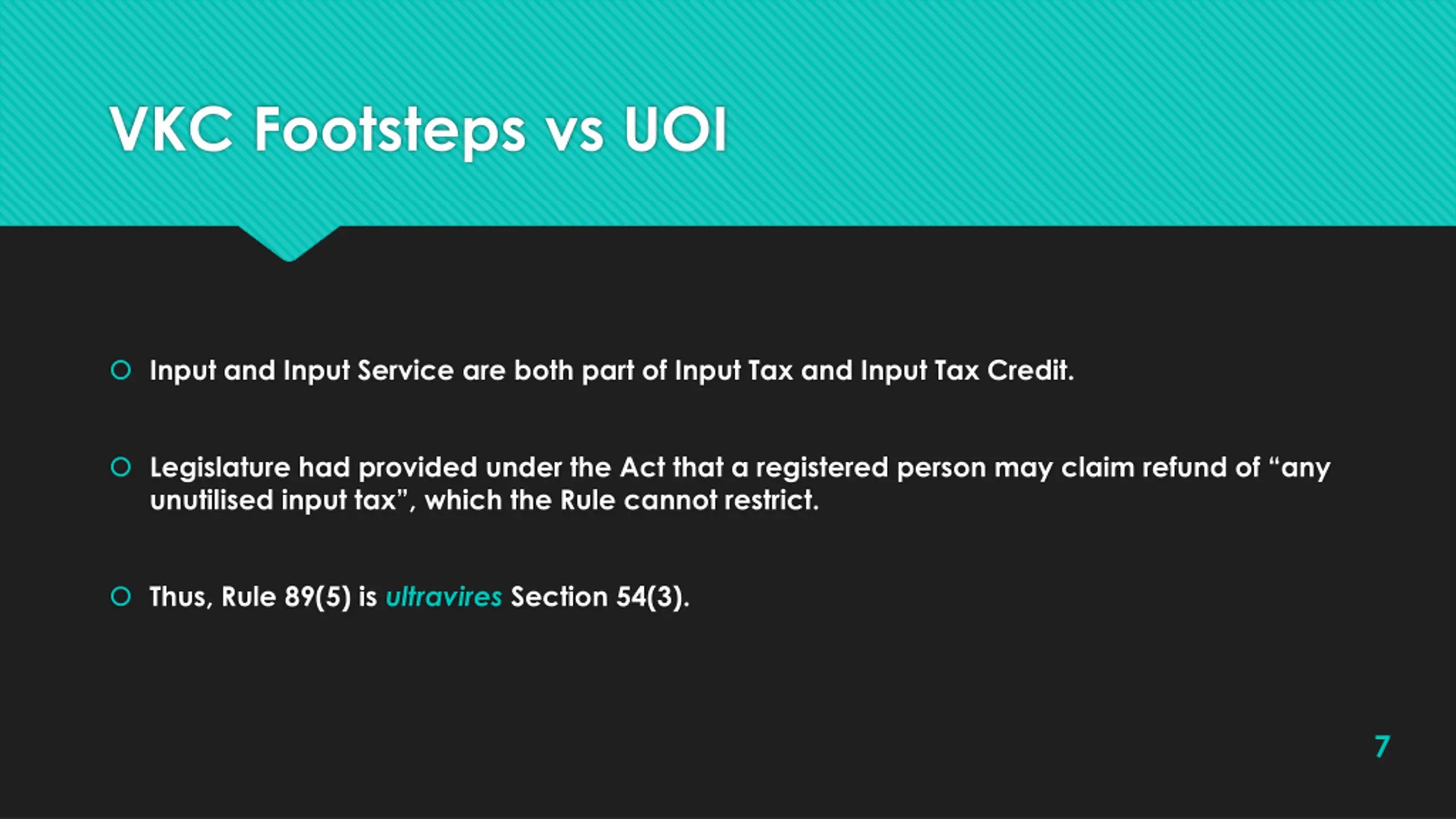 VKC Footsteps vs UOI

Input and Input Service are both part of Input Tax and Input Tax Credit.

Legislature had provided under the Act that a registered person may claim refund of “any unutilised input tax”, which the Rule cannot restrict.

Thus, Rule 89(5) is ultravires Section 54(3).

7